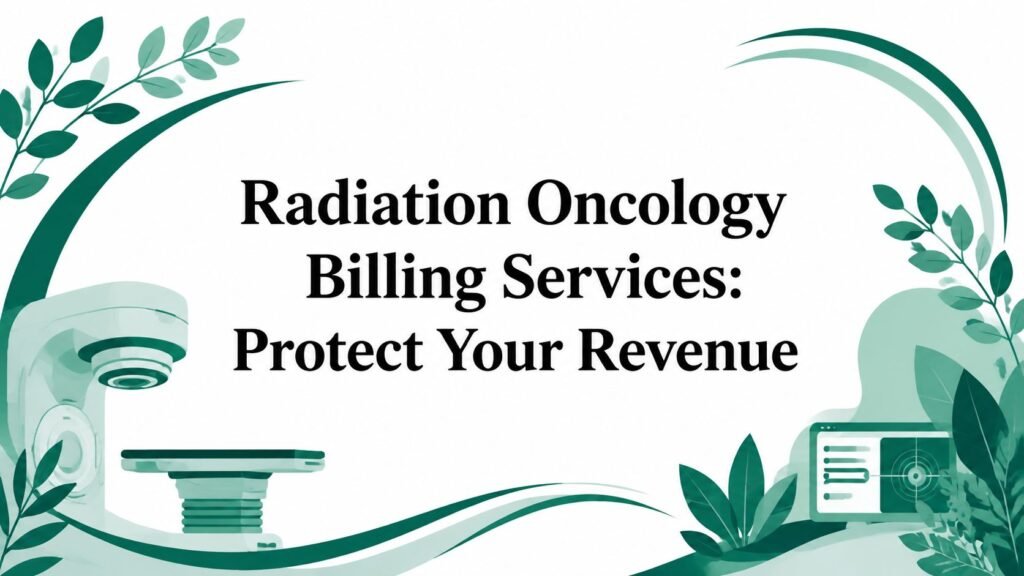 Radiation Oncology Billing Services: Protect Your Revenue